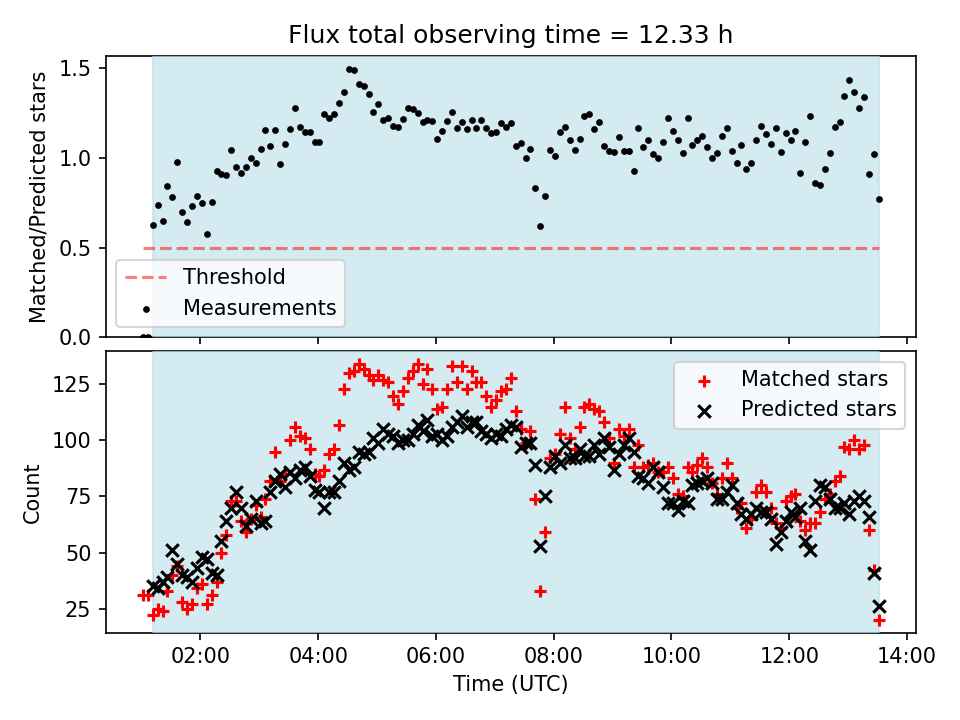 Flux total observing time = 12.33 h

Matched/Predicted stars

1.5
1.0
0.5
0.0

Threshold
Measurements

Count

125
100
75
50
25

Matched stars
Predicted stars

02:00 04:00 06:00 08:00 10:00 12:00 14:00

Time (UTC)